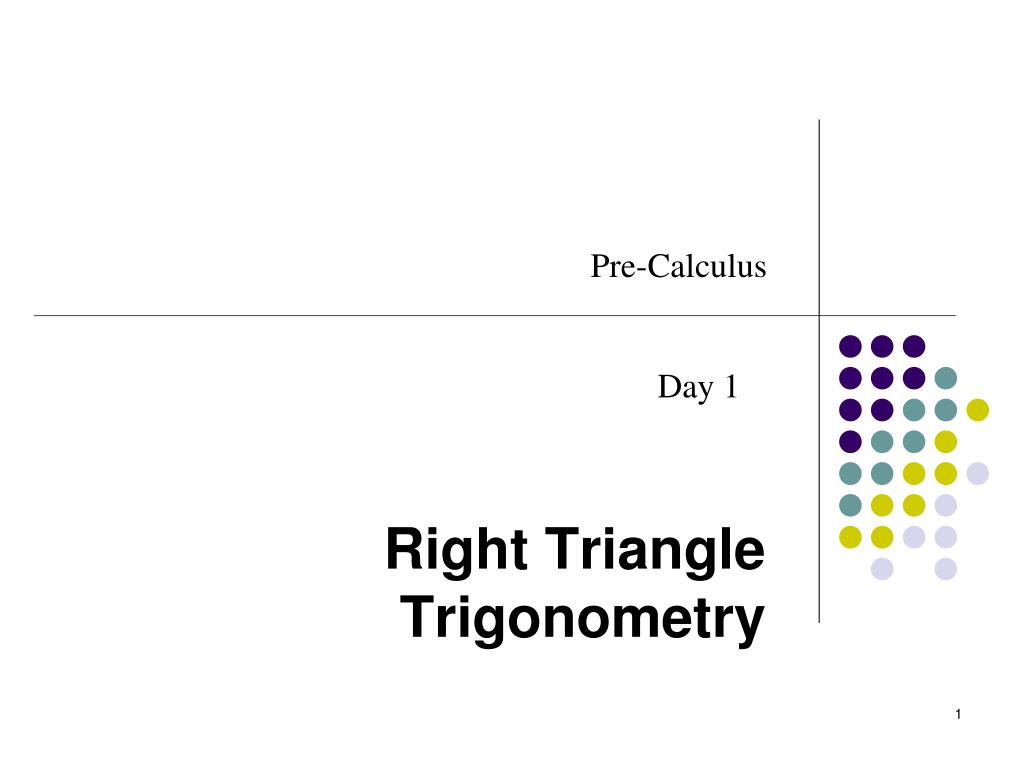 Pre-Calculus

Day 1

Right Triangle Trigonometry

1